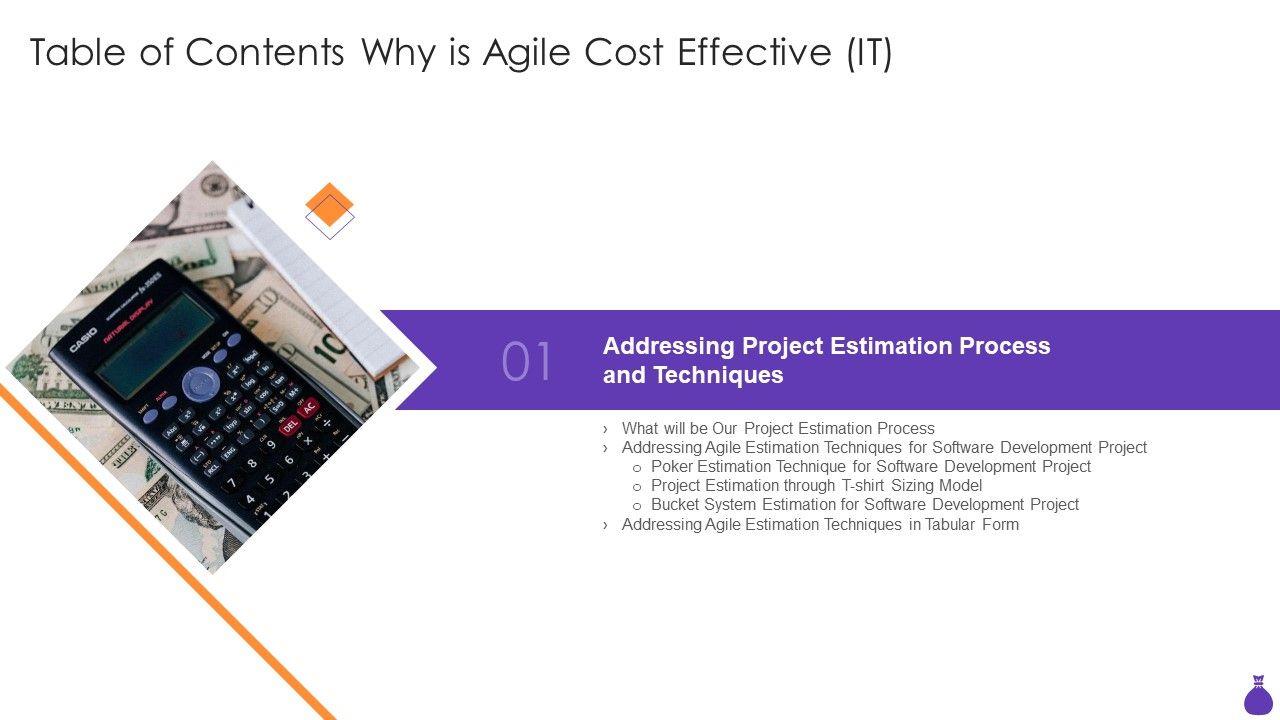 Table of Contents Why is Agile Cost Effective (IT)

01

Addressing Project Estimation Process and Techniques

› What will be Our Project Estimation Process
› Addressing Agile Estimation Techniques for Software Development Project
o Poker Estimation Technique for Software Development Project
o Project Estimation through T-shirt Sizing Model
o Bucket System Estimation for Software Development Project
› Addressing Agile Estimation Techniques in Tabular Form